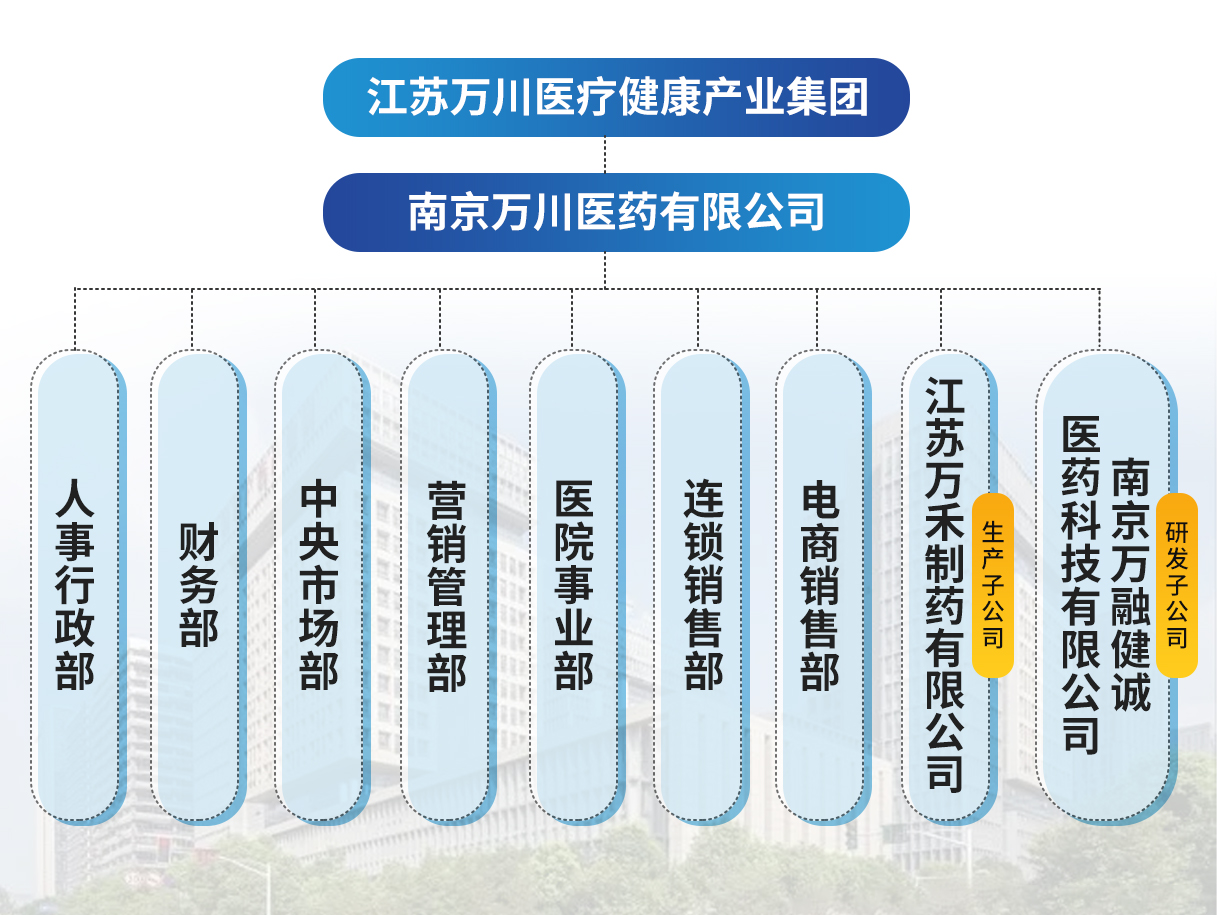 江苏万川医疗健康产业集团

南京万川医药有限公司

人事行政部

财务部

中央市场部

营销管理部

医院事业部

连锁销售部

电商销售部

江苏万禾制药有限公司

生产子公司

南京万融健诚医药科技有限公司

研发子公司